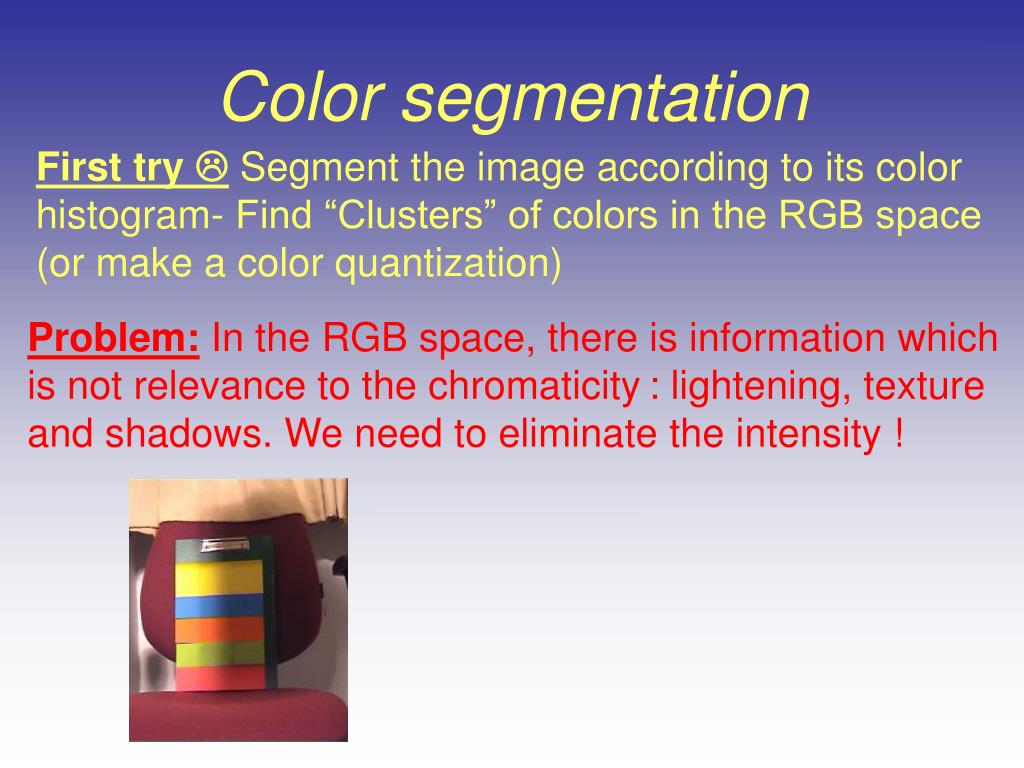 Color segmentation

First try ☹ Segment the image according to its color histogram- Find “Clusters” of colors in the RGB space (or make a color quantization)

Problem: In the RGB space, there is information which is not relevance to the chromaticity : lightening, texture and shadows. We need to eliminate the intensity !